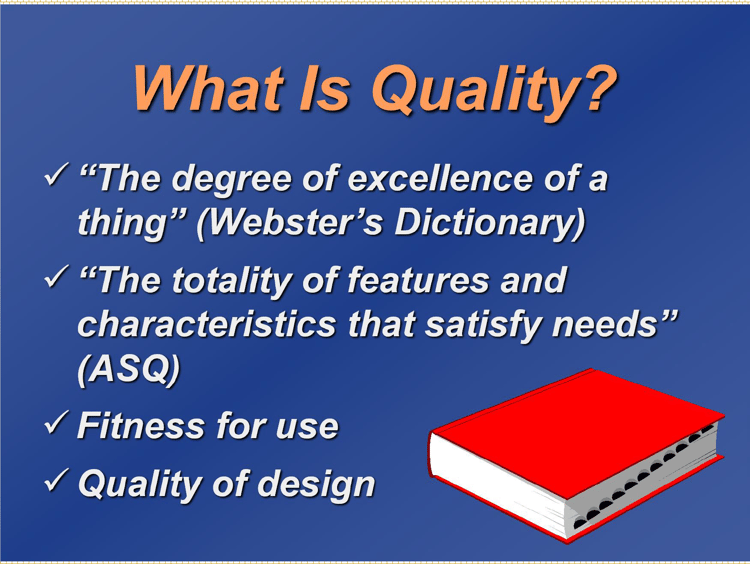 What Is Quality?

✓ “The degree of excellence of a thing” (Webster’s Dictionary)

✓ “The totality of features and characteristics that satisfy needs” (ASQ)

✓ Fitness for use

✓ Quality of design